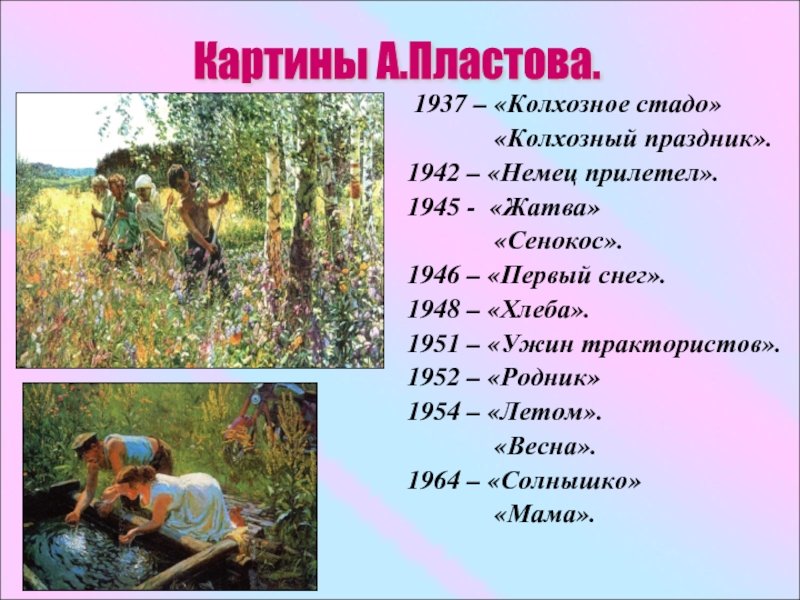 Картины А.Пластова.

1937 – «Колхозное стадо»
«Колхозный праздник».
1942 – «Немец прилетел».
1945 - «Жатва»
«Сенокос».
1946 – «Первый снег».
1948 – «Хлеба».
1951 – «Ужин трактористов».
1952 – «Родник»
1954 – «Летом».
«Весна».
1964 – «Солнышко»
«Мама».